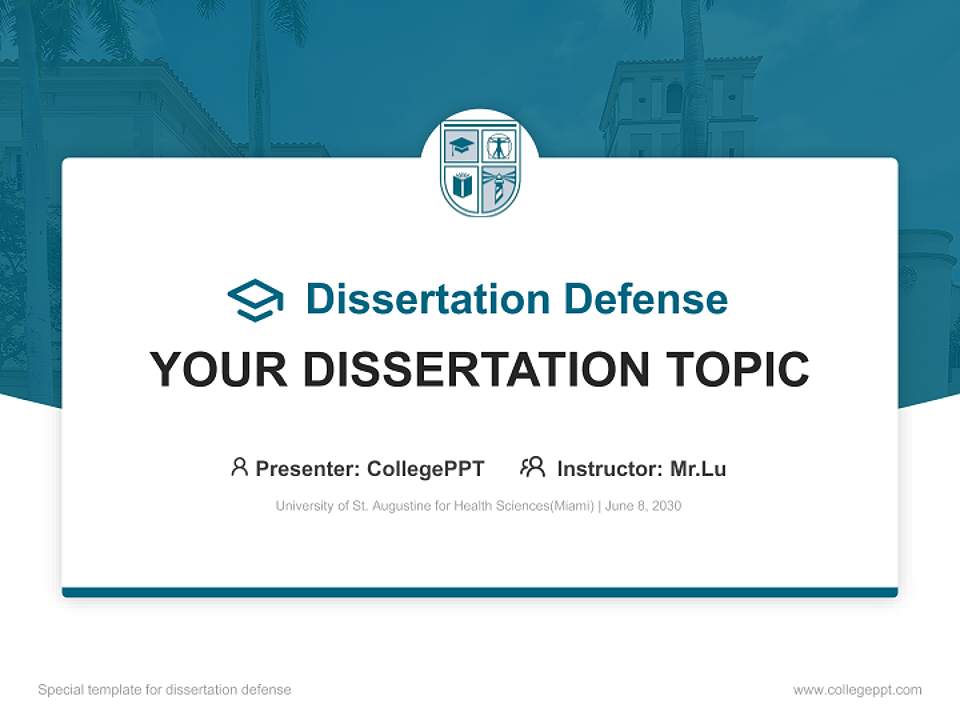 Dissertation Defense

YOUR DISSERTATION TOPIC

Presenter: CollegePPT Instructor: Mr.Lu

University of St. Augustine for Health Sciences(Miami) | June 8, 2030

Special template for dissertation defense

www.collegeppt.com